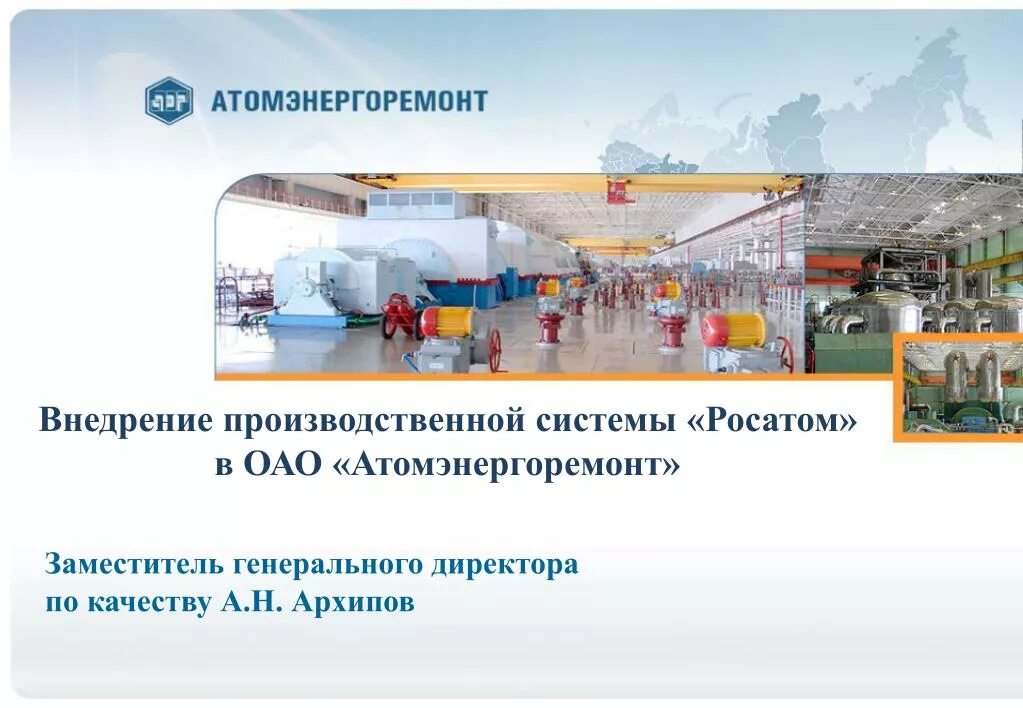 АТОМЭНЕРГОРЕМОНТ

Внедрение производственной системы «Росатом» в ОАО «Атомэнергоремонт»

Заместитель генерального директора по качеству А.Н. Архипов